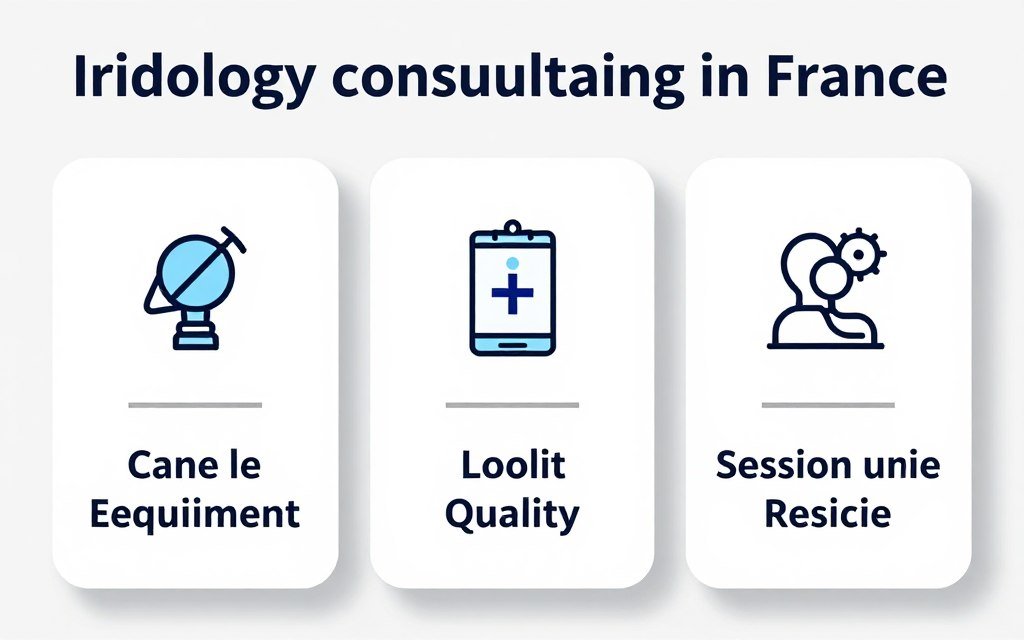 Iridology consuultaing in France

Cane le Eequiiment

Loolit Quality

Session unie Resicie